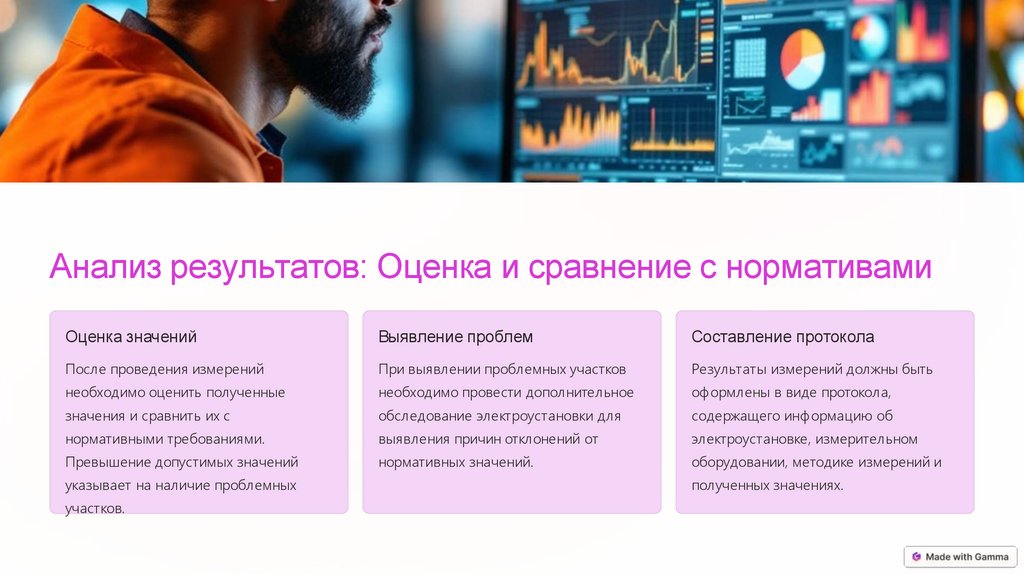 Анализ результатов: Оценка и сравнение с нормативами

Оценка значений

После проведения измерений необходимо оценить полученные значения и сравнить их с нормативными требованиями. Превышение допустимых значений указывает на наличие проблемных участков.

Выявление проблем

При выявлении проблемных участков необходимо провести дополнительное обследование электроустановки для выявления причин отклонений от нормативных значений.

Составление протокола

Результаты измерений должны быть оформлены в виде протокола, содержащего информацию об электроустановке, измерительном оборудовании, методике измерений и полученных значениях.

Made with Gamma